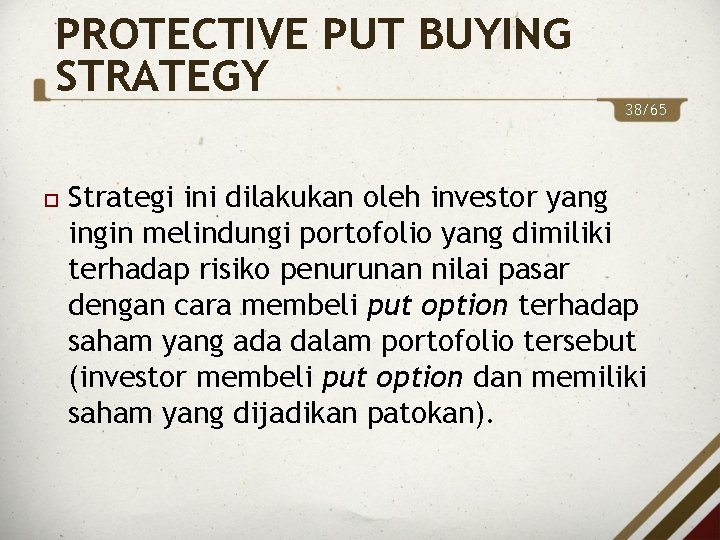 PROTECTIVE PUT BUYING STRATEGY

38/65

Strategi ini dilakukan oleh investor yang ingin melindungi portofolio yang dimiliki terhadap risiko penurunan nilai pasar dengan cara membeli put option terhadap saham yang ada dalam portofolio tersebut (investor membeli put option dan memiliki saham yang dijadikan patokan).